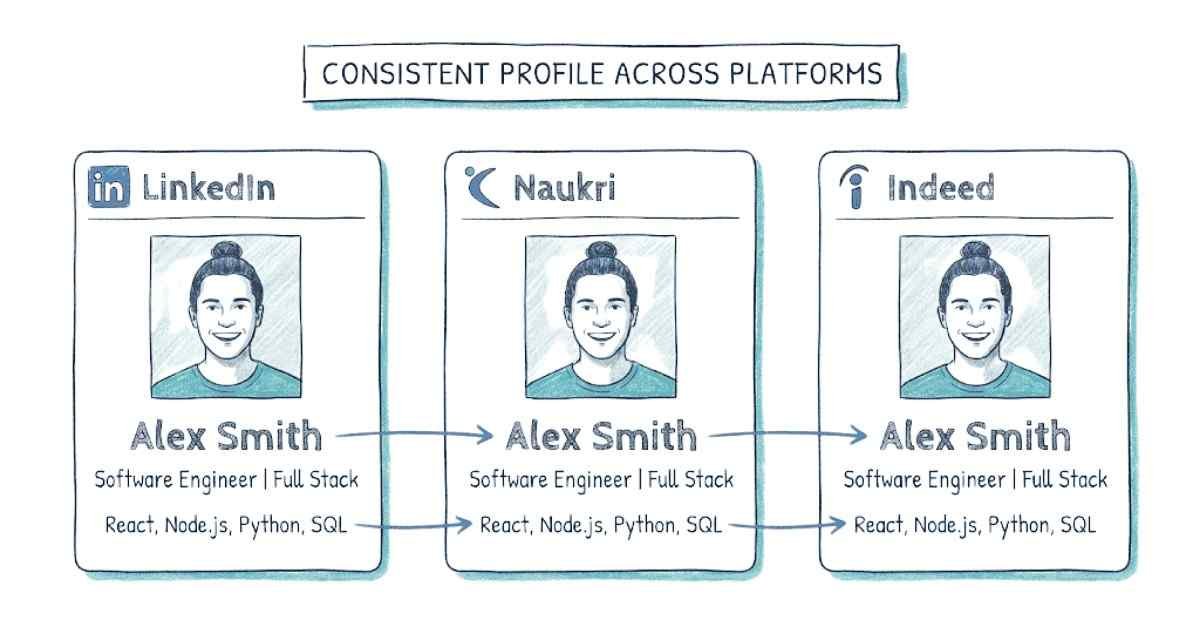 CONSISTENT PROFILE ACROSS PLATFORMS

in LinkedIn

Alex Smith

Software Engineer | Full Stack

React, Node.js, Python, SQL

Naukri

Alex Smith

Software Engineer | Full Stack

React, Node.js, Python, SQL

Indeed

Alex Smith

Software Engineer | Full Stack

React, Node.js, Python, SQL